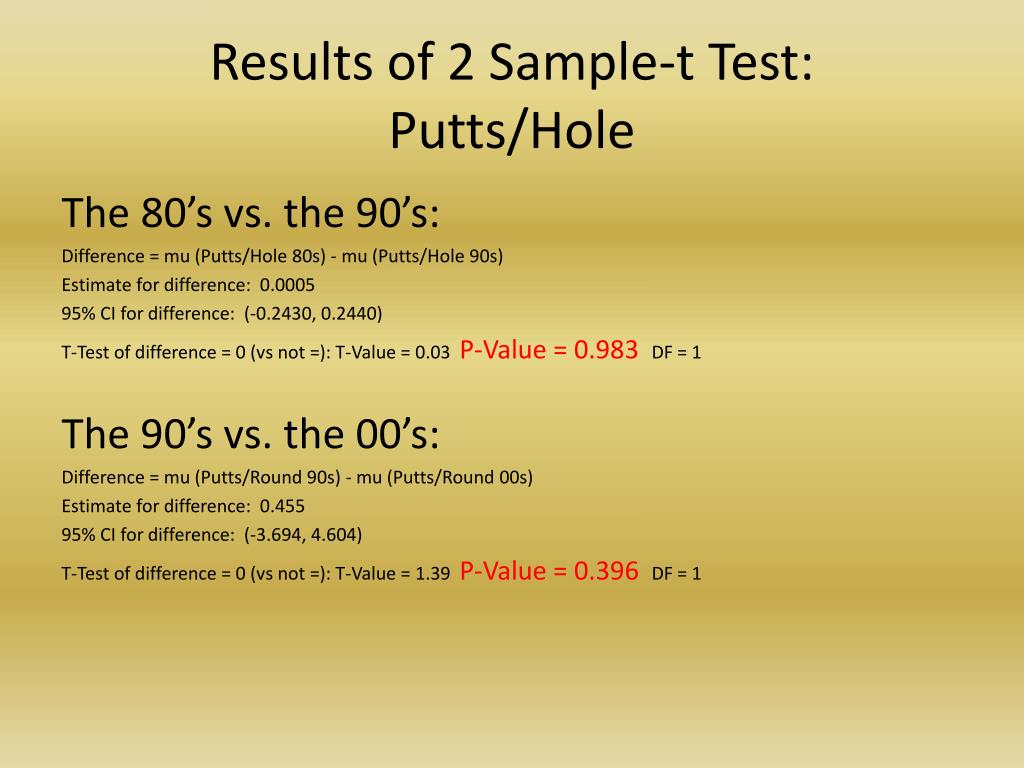 Results of 2 Sample-t Test: Putts/Hole

The 80’s vs. the 90’s:

Difference = mu (Putts/Hole 80s) - mu (Putts/Hole 90s)
Estimate for difference: 0.0005
95% CI for difference: (-0.2430, 0.2440)
T-Test of difference = 0 (vs not =): T-Value = 0.03 P-Value = 0.983 DF = 1

The 90’s vs. the 00’s:

Difference = mu (Putts/Round 90s) - mu (Putts/Round 00s)
Estimate for difference: 0.455
95% CI for difference: (-3.694, 4.604)
T-Test of difference = 0 (vs not =): T-Value = 1.39 P-Value = 0.396 DF = 1